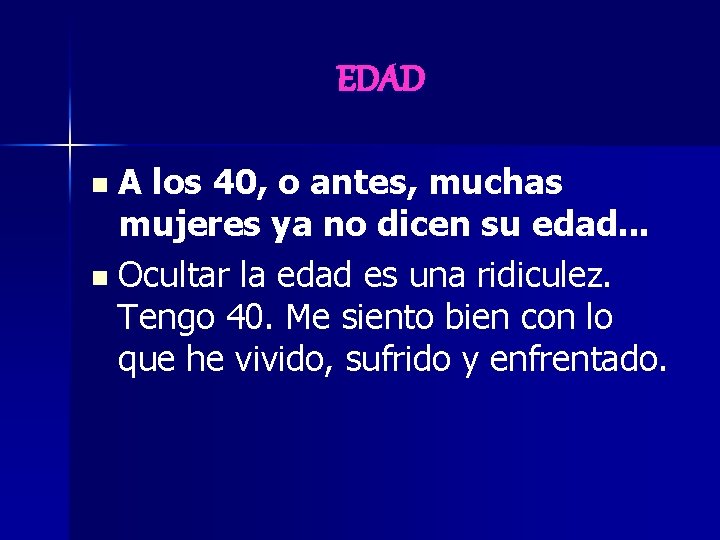 EDAD

A los 40, o antes, muchas mujeres ya no dicen su edad...

Ocultar la edad es una ridiculez. Tengo 40. Me siento bien con lo que he vivido, sufrido y enfrentado.